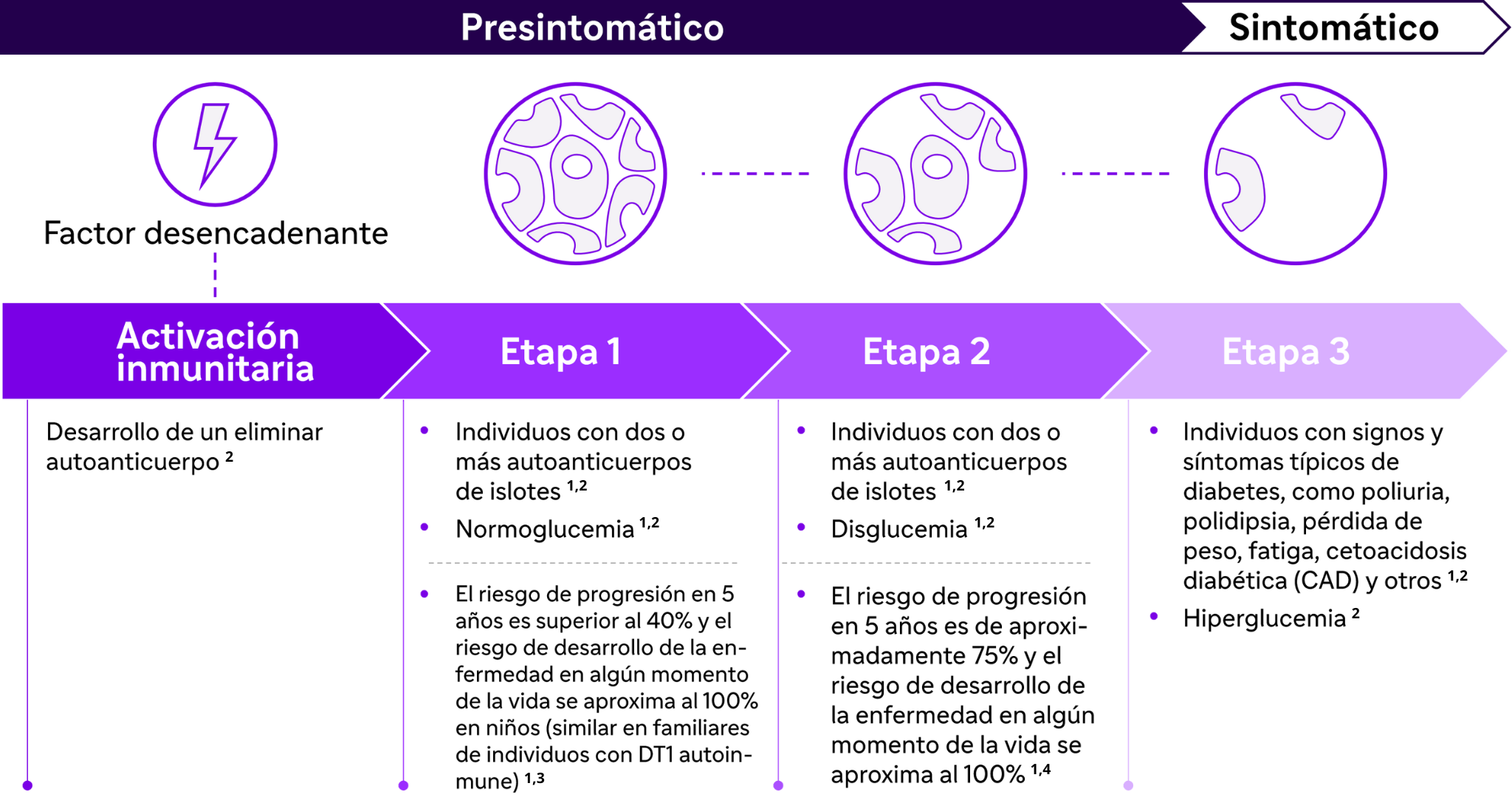 Presintomático

Sintomático

Factor desencadenante

Activación inmunitaria

Etapa 1

Etapa 2

Etapa 3

Desarrollo de un eliminar autoanticuerpo $^{2}$

• Individuos con dos o más autoanticuerpos de islotes $^{1,2}$
• Normoglucemia $^{1,2}$

• El riesgo de progresión en 5 años es superior al 40% y el riesgo de desarrollo de la enfermedad en algún momento de la vida se aproxima al 100% en niños (similar en familiares de individuos con DT1 autoinmune) $^{1,3}$

• Individuos con dos o más autoanticuerpos de islotes $^{1,2}$
• Disglucemia $^{1,2}$

• El riesgo de progresión en 5 años es de aproximadamente 75% y el riesgo de desarrollo de la enfermedad en algún momento de la vida se aproxima al 100% $^{1,4}$

• Individuos con signos y síntomas típicos de diabetes, como poliuria, polidipsia, pérdida de peso, fatiga, cetoacidosis diabética (CAD) y otros $^{1,2}$
• Hiperglucemia $^{2}$